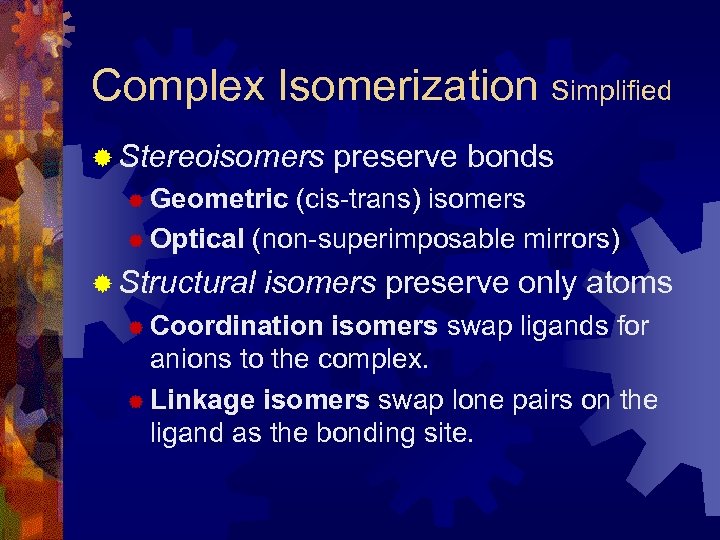 Complex Isomerization Simplified

Stereoisomers preserve bonds

Geometric (cis-trans) isomers

Optical (non-superimposable mirrors)

Structural isomers preserve only atoms

Coordination isomers swap ligands for anions to the complex.

Linkage isomers swap lone pairs on the ligand as the bonding site.